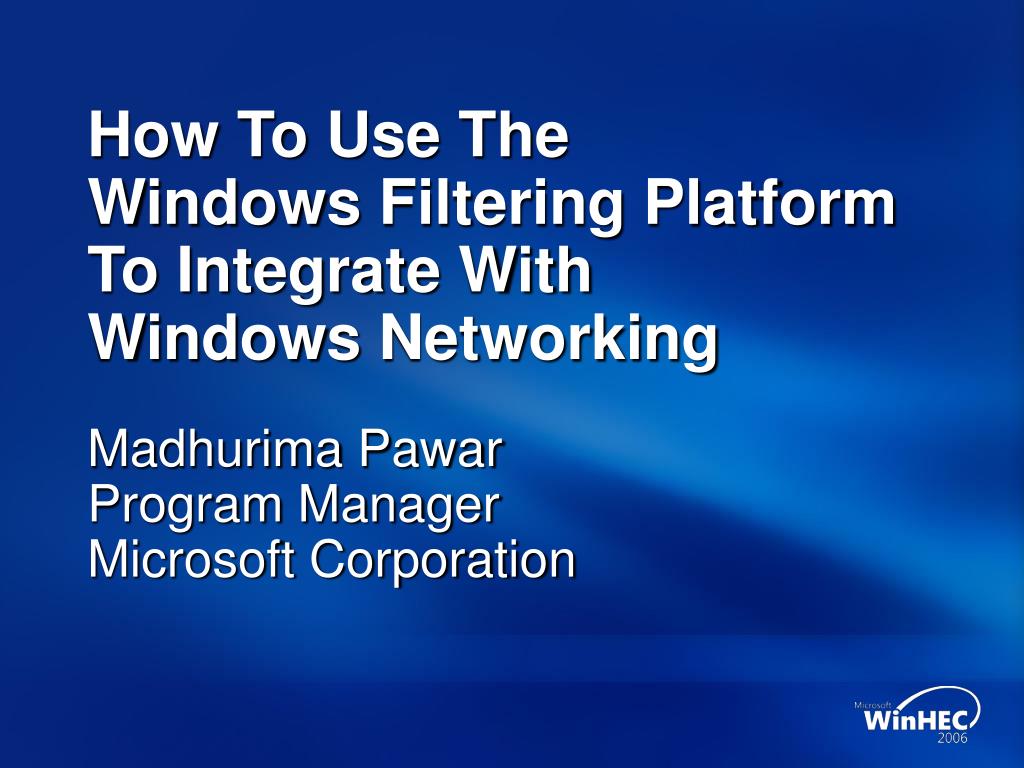 How To Use The
Windows Filtering Platform
To Integrate With
Windows Networking

Madhurima Pawar
Program Manager
Microsoft Corporation

Microsoft
WinHEC
2006